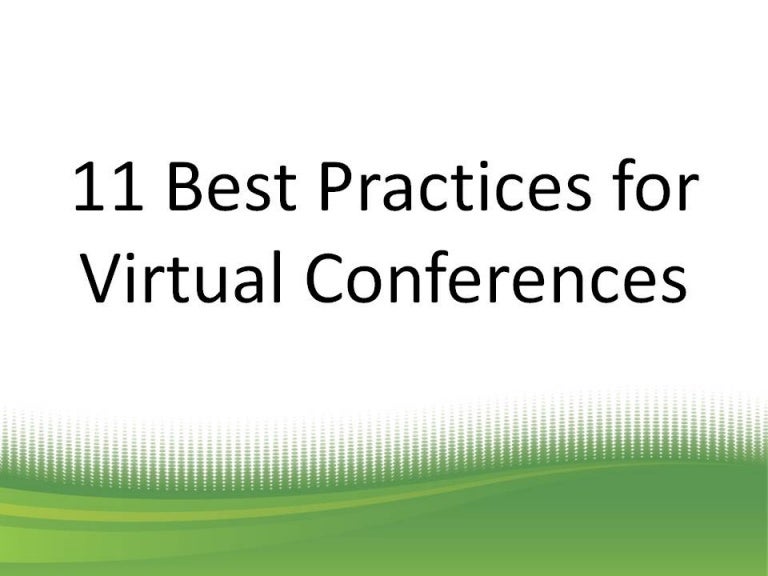 11 Best Practices for Virtual Conferences